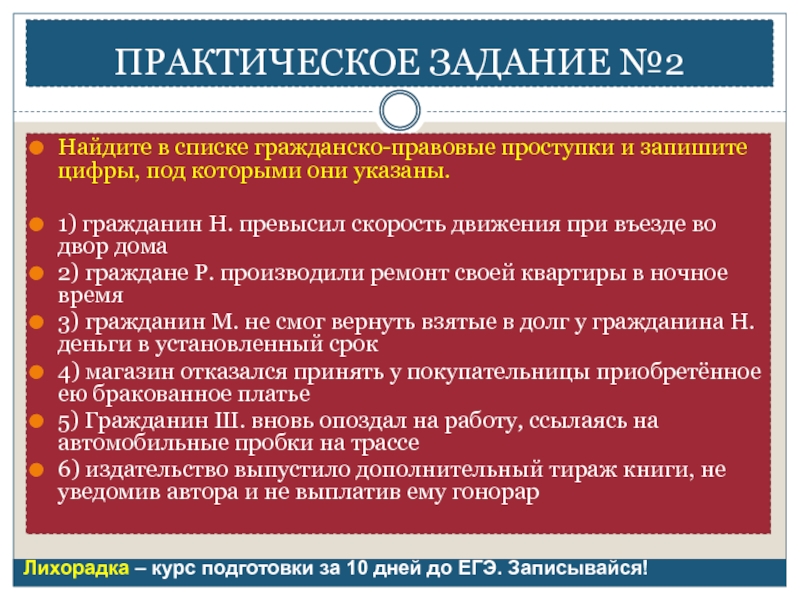 ПРАКТИЧЕСКОЕ ЗАДАНИЕ №2

Найдите в списке гражданско-правовые проступки и запишите цифры, под которыми они указаны.

1) гражданин Н. превысил скорость движения при въезде во двор дома

2) граждане Р. производили ремонт своей квартиры в ночное время

3) гражданин М. не смог вернуть взятые в долг у гражданина Н. деньги в установленный срок

4) магазин отказался принять у покупательницы приобретённое ею бракованное платье

5) Гражданин Ш. вновь опоздал на работу, ссылаясь на автомобильные пробки на трассе

6) издательство выпустило дополнительный тираж книги, не уведомив автора и не выплатив ему гонорар

Лихорадка – курс подготовки за 10 дней до ЕГЭ. Записывайся!